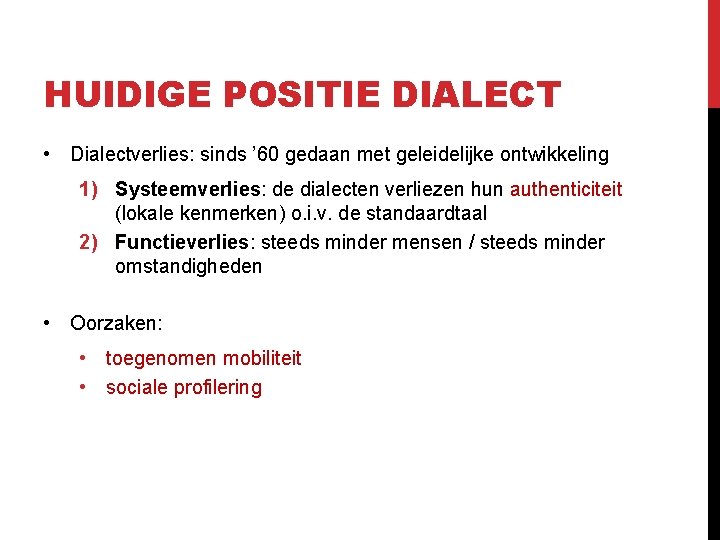 HUIDIGE POSITIE DIALECT

• Dialectverlies: sinds '60 gedaan met geleidelijke ontwikkeling

1) Systeemverlies: de dialecten verliezen hun authenticiteit (lokale kenmerken) o.i.v. de standaardtaal

2) Functieverlies: steeds minder mensen / steeds minder omstandigheden

• Oorzaken:

• toegenomen mobiliteit

• sociale profilering